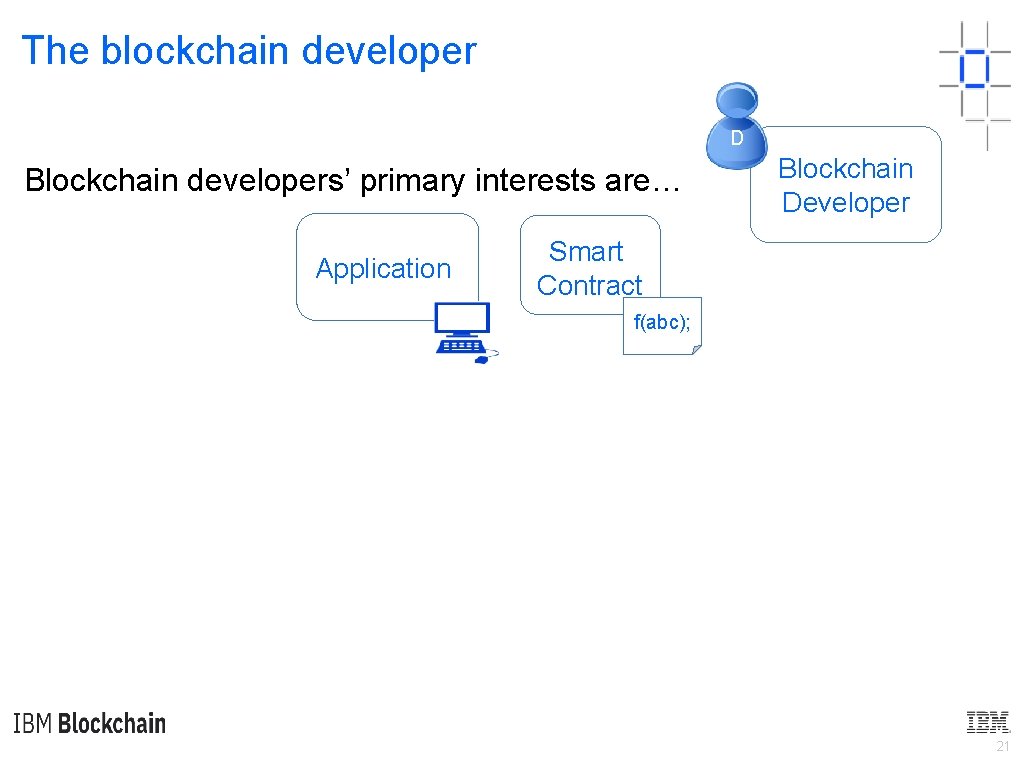 The blockchain developer

D

Blockchain Developer

Blockchain developers' primary interests are…

Application

Smart Contract

f(abc);

IBM Blockchain

IBM

21